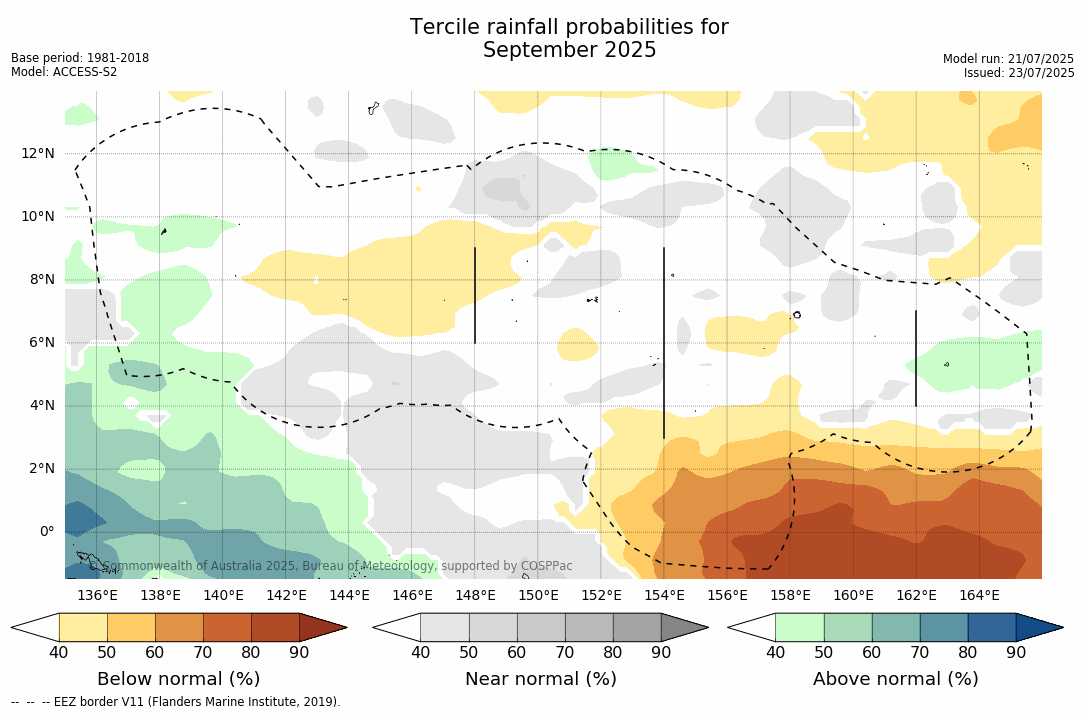 Tercile rainfall probabilities for
September 2025

Base period: 1981-2018
Model: ACCESS-S2

Model run: 21/07/2025
Issued: 23/07/2025

12°N
10°N
8°N
6°N
4°N
2°N
0°

© Commonwealth of Australia 2025, Bureau of Meteorology, supported by COSPPac

136°E 138°E 140°E 142°E 144°E 146°E 148°E 150°E 152°E 154°E 156°E 158°E 160°E 162°E 164°E

40 50 60 70 80 90
Below normal (%)

40 50 60 70 80 90
Near normal (%)

40 50 60 70 80 90
Above normal (%)

-- -- -- EEZ border V11 (Flanders Marine Institute, 2019).